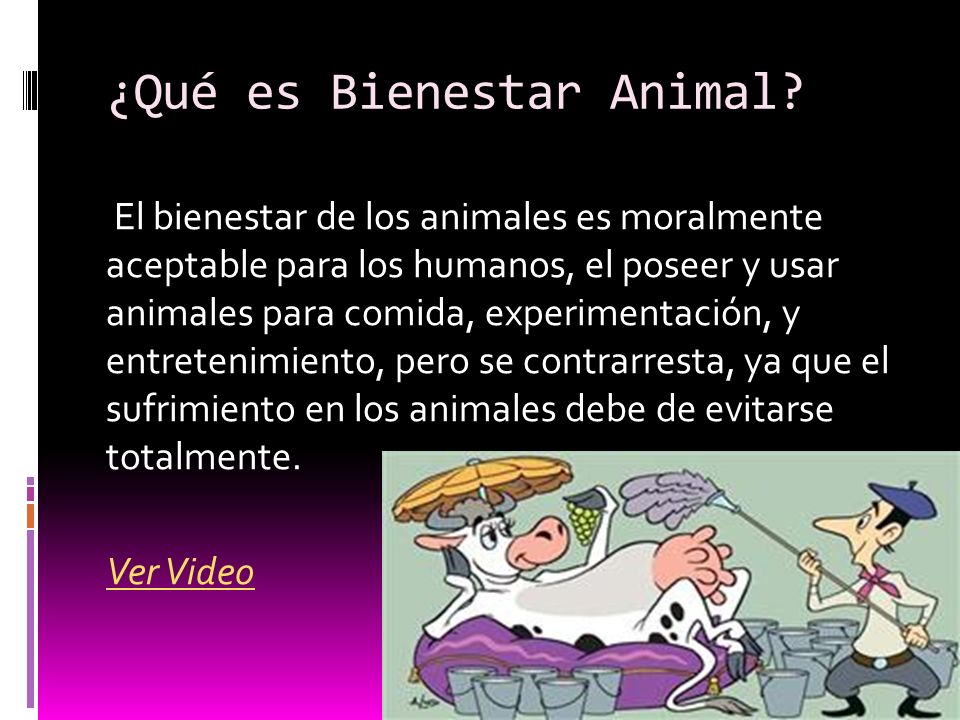 ¿Qué es Bienestar Animal?

El bienestar de los animales es moralmente aceptable para los humanos, el poseer y usar animales para comida, experimentación, y entretenimiento, pero se contrarresta, ya que el sufrimiento en los animales debe de evitarse totalmente.

Ver Video